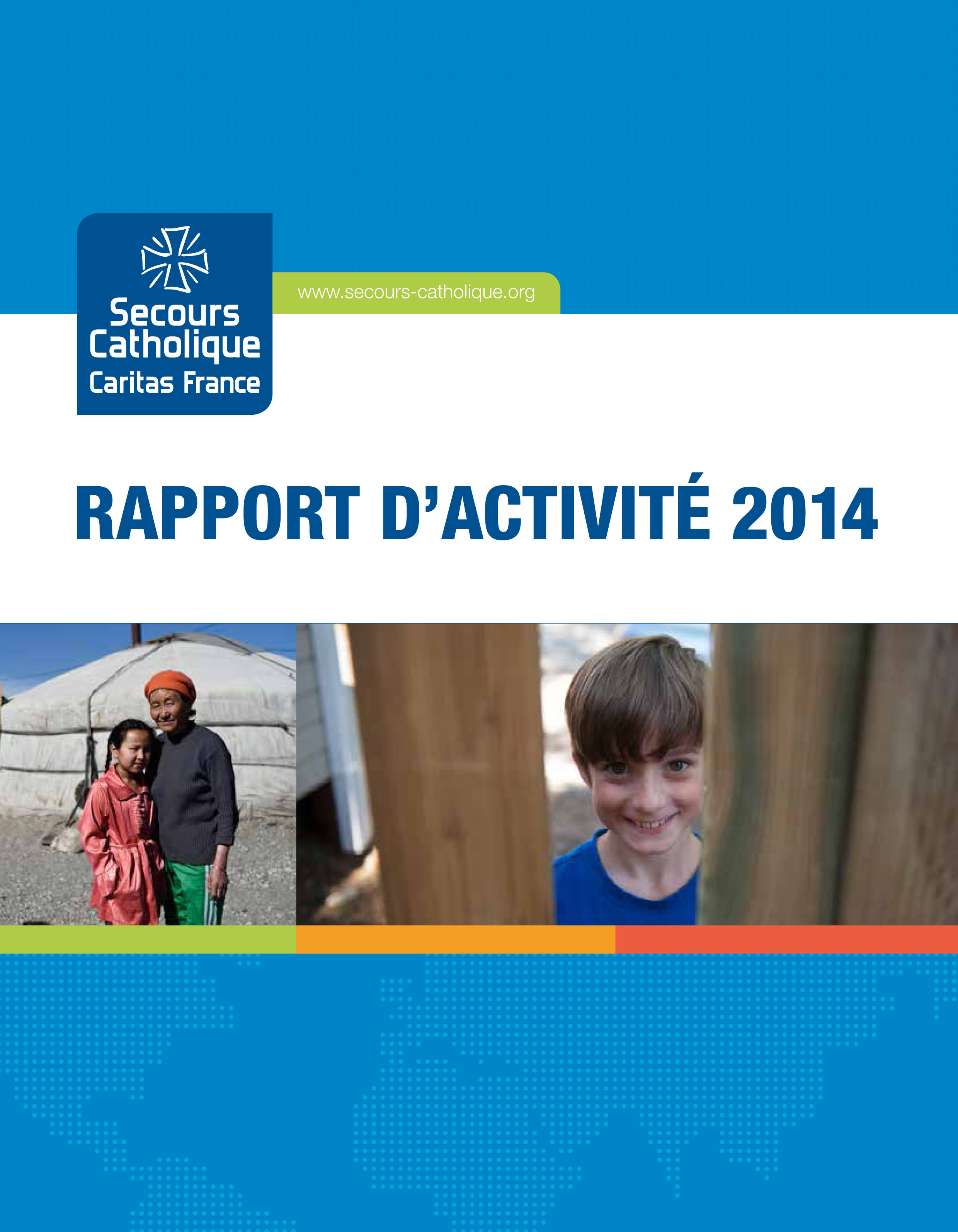 Secours Catholique
Caritas France

www.secours-catholique.org

RAPPORT D'ACTIVITÉ 2014